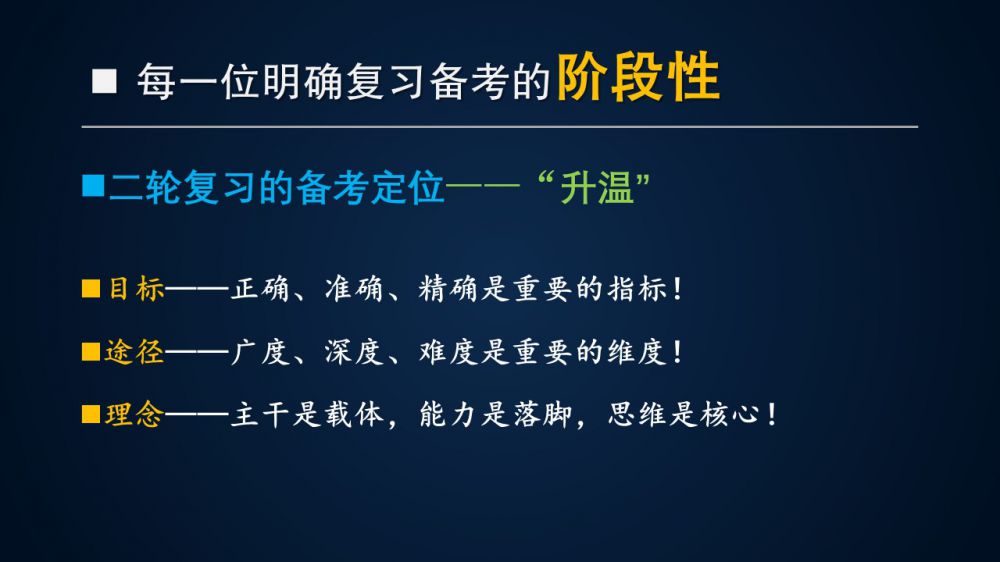 ■ 每一位明确复习备考的阶段性

■二轮复习的备考定位——“升温”

■目标——正确、准确、精确是重要的指标！

■途径——广度、深度、难度是重要的维度！

■理念——主干是载体，能力是落脚，思维是核心！